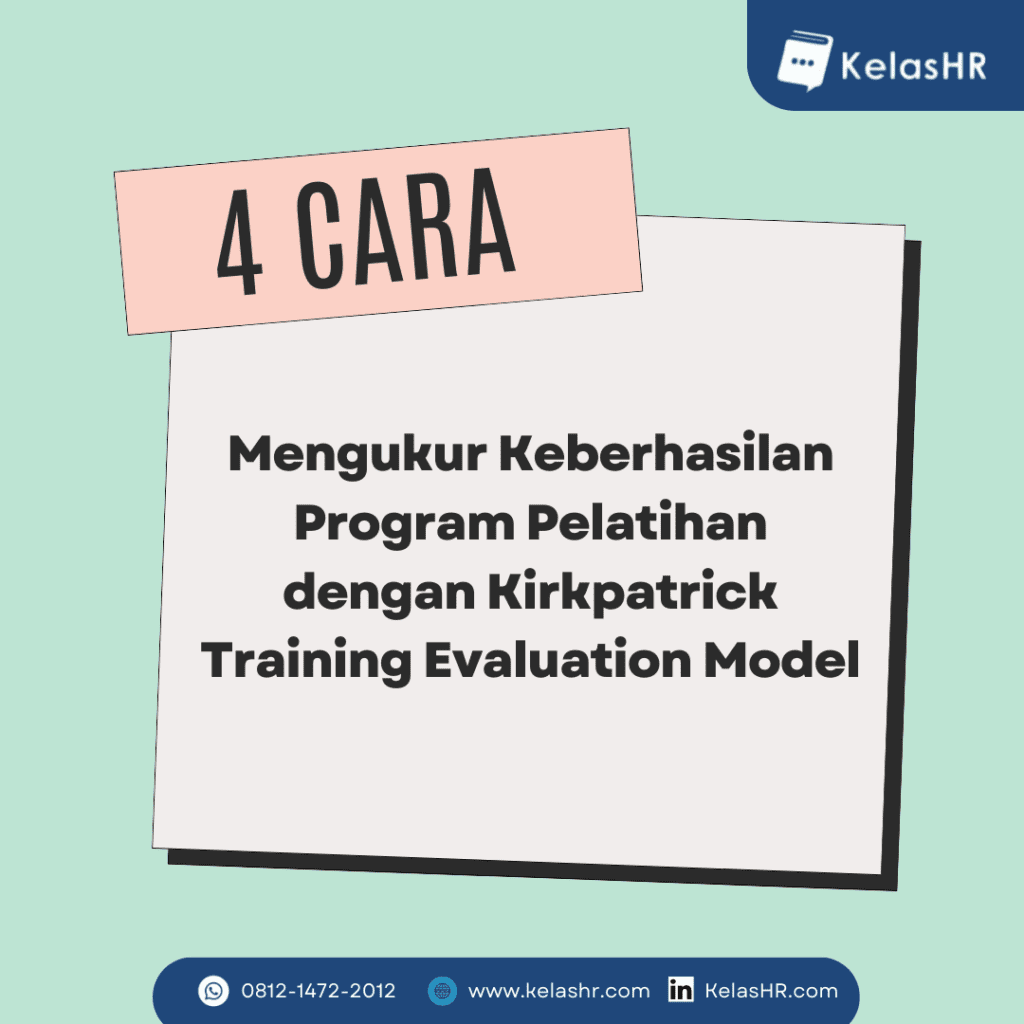 KelasHR

4 CARA

Mengukur Keberhasilan Program Pelatihan dengan Kirkpatrick Training Evaluation Model

0812-1472-2012 www.kelashr.com KelasHR.com